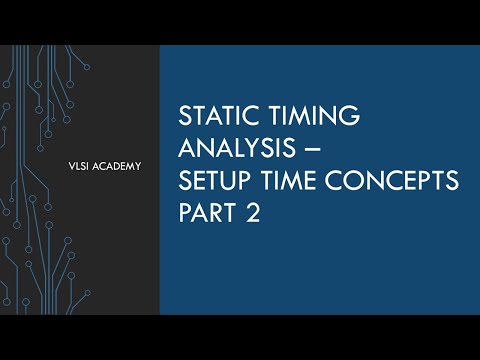 VLSI ACADEMY

STATIC TIMING ANALYSIS – SETUP TIME CONCEPTS PART 2